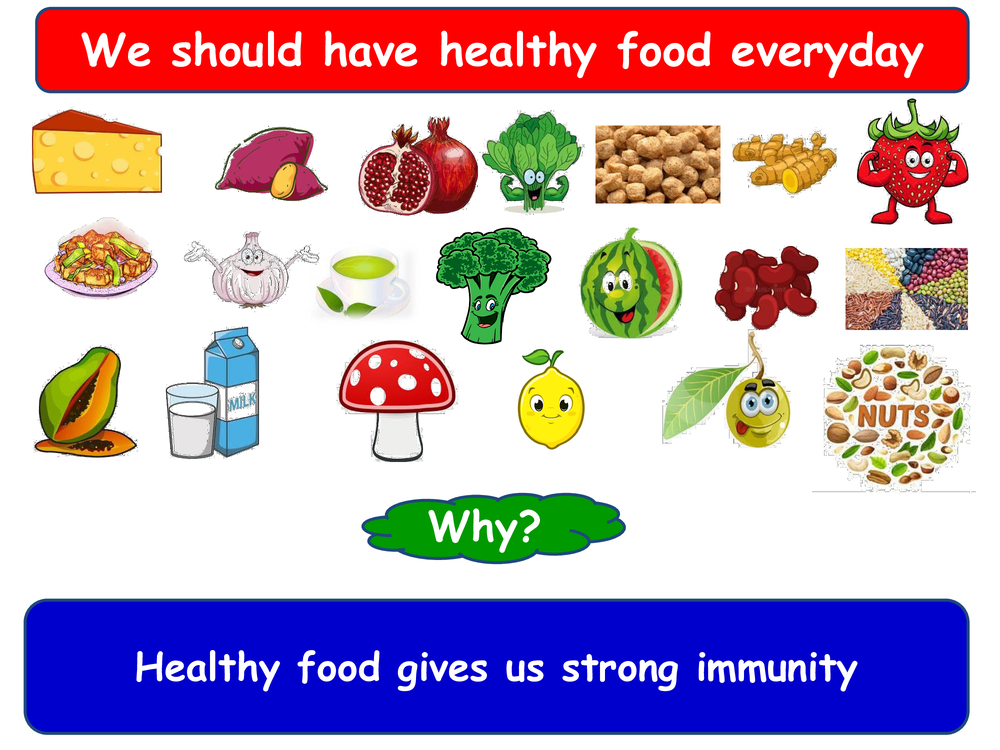 We should have healthy food everyday

MILK

NUTS

Why?

Healthy food gives us strong immunity